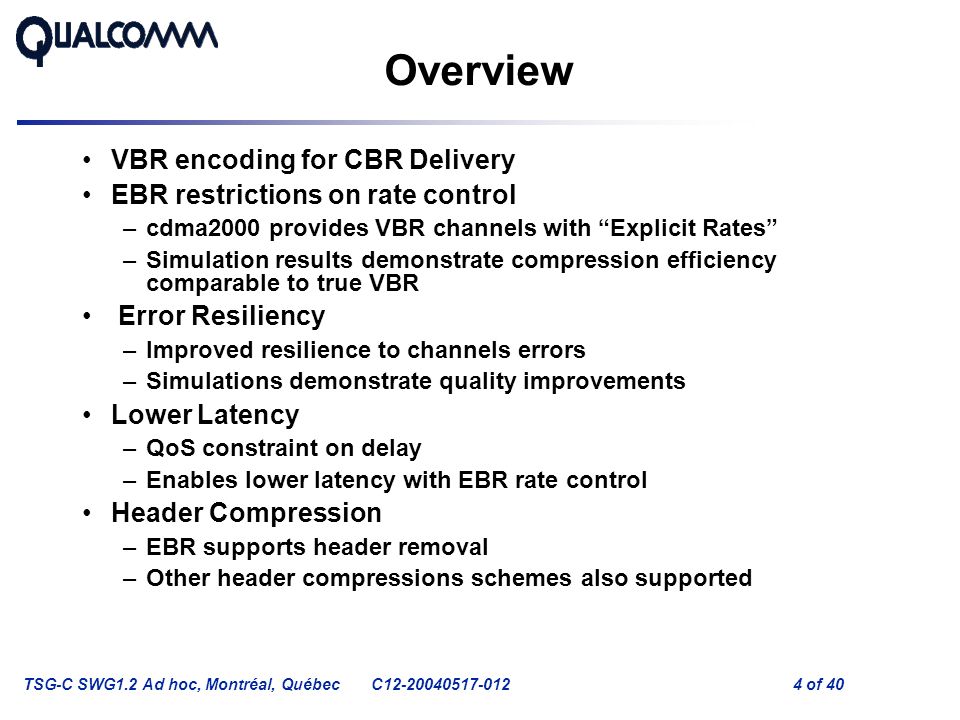 QUALCOMM

Overview

• VBR encoding for CBR Delivery
• EBR restrictions on rate control
– cdma2000 provides VBR channels with “Explicit Rates”
– Simulation results demonstrate compression efficiency comparable to true VBR
• Error Resiliency
– Improved resilience to channels errors
– Simulations demonstrate quality improvements
• Lower Latency
– QoS constraint on delay
– Enables lower latency with EBR rate control
• Header Compression
– EBR supports header removal
– Other header compressions schemes also supported

TSG-C SWG1.2 Ad hoc, Montréal, Québec C12-20040517-012 4 of 40